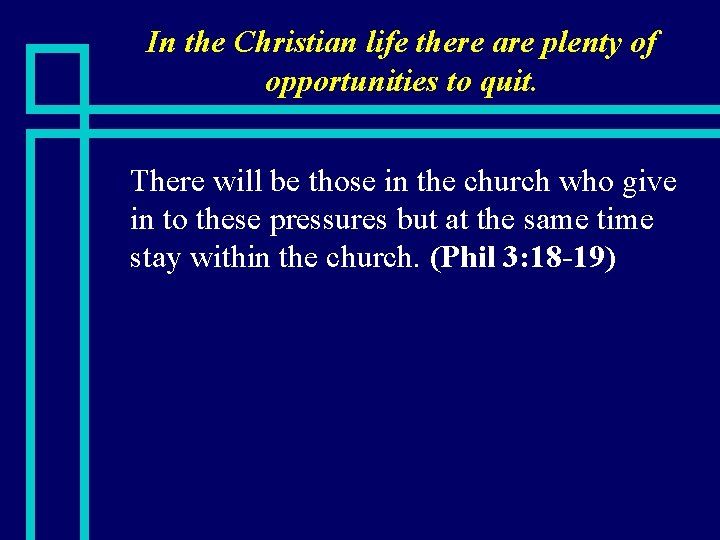 In the Christian life there are plenty of opportunities to quit.

There will be those in the church who give in to these pressures but at the same time stay within the church. (Phil 3:18-19)